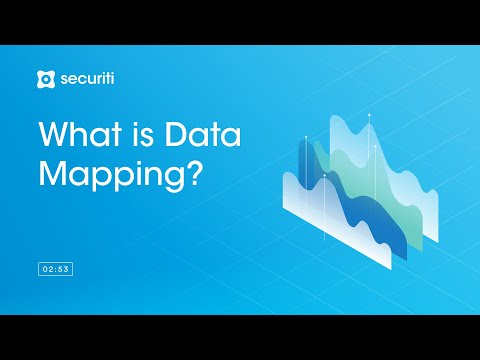 securiti

What is Data Mapping?

02:53